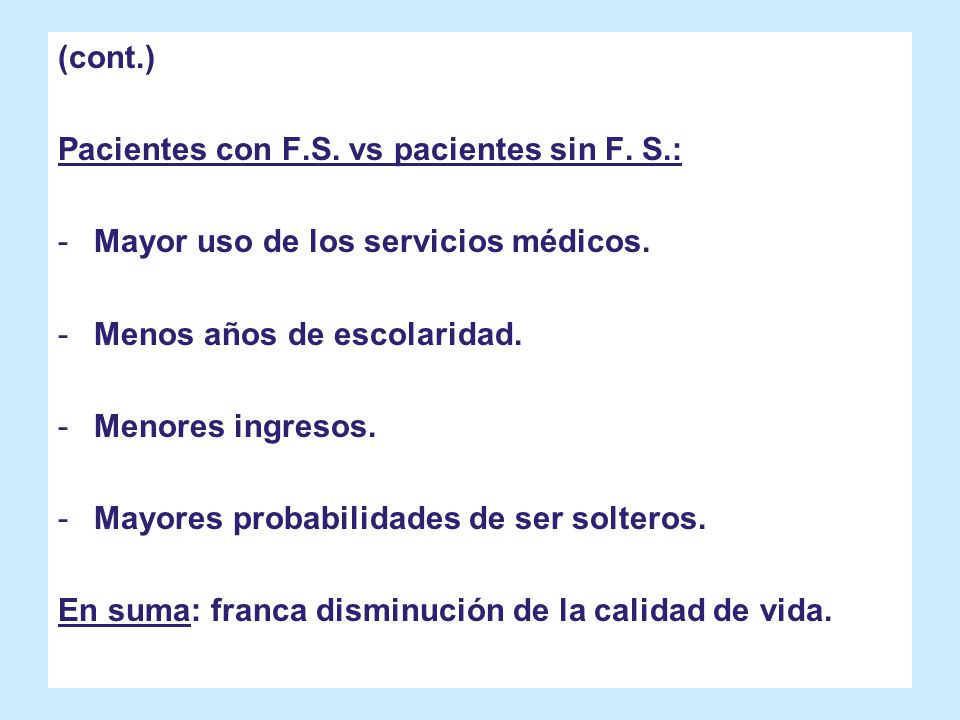 (cont.)

Pacientes con F.S. vs pacientes sin F. S.:

- Mayor uso de los servicios médicos.

- Menos años de escolaridad.

- Menores ingresos.

- Mayores probabilidades de ser solteros.

En suma: franca disminución de la calidad de vida.